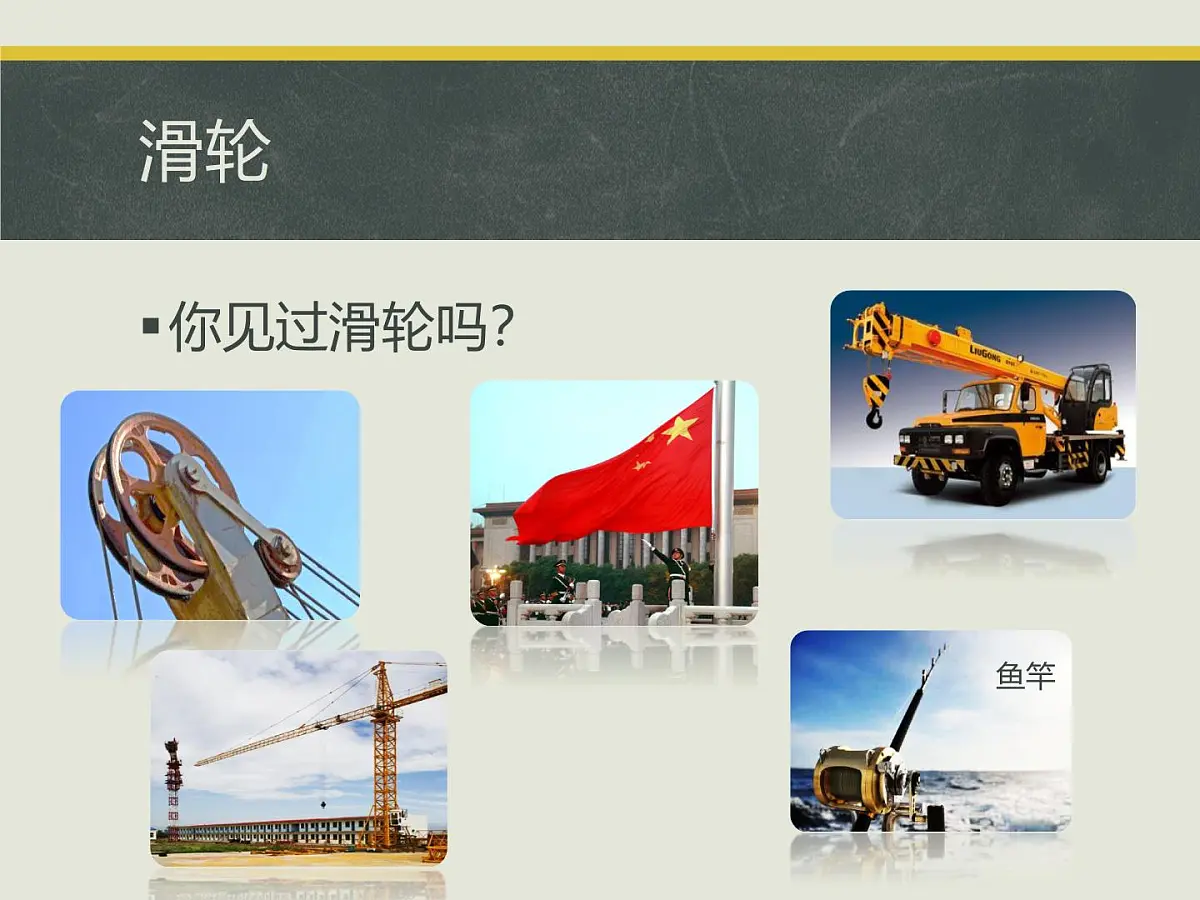 滑轮

▪ 你见过滑轮吗?

LIUGONG

鱼竿